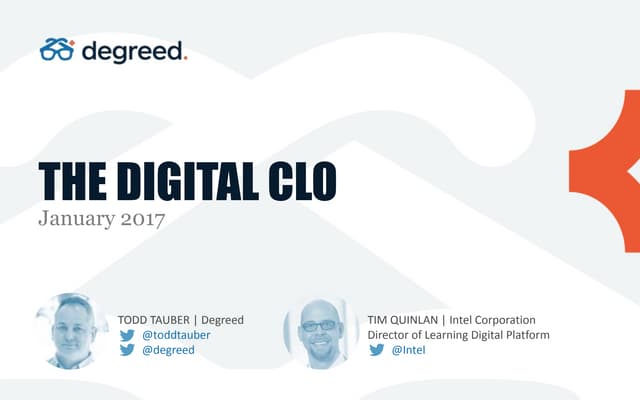 degreed.

THE DIGITAL CLO
January 2017

TODD TAUBER | Degreed
@toddtauber
@degreed

TIM QUINLAN | Intel Corporation
Director of Learning Digital Platform
@Intel